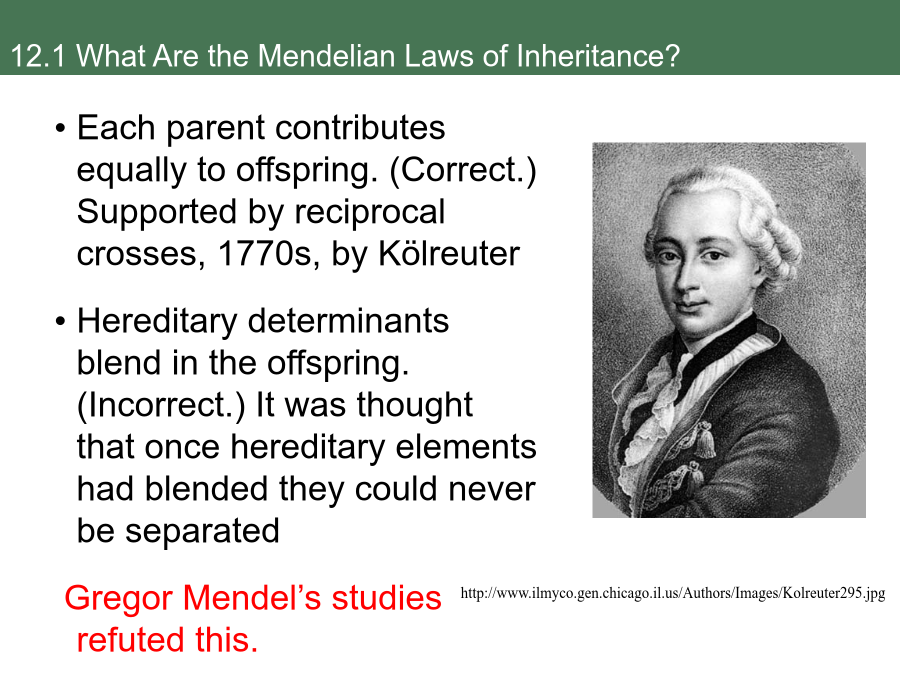 12.1 What Are the Mendelian Laws of Inheritance?

• Each parent contributes equally to offspring. (Correct.) Supported by reciprocal crosses, 1770s, by Kölreuter

• Hereditary determinants blend in the offspring. (Incorrect.) It was thought that once hereditary elements had blended they could never be separated

Gregor Mendel’s studies refuted this.

http://www.ilmyco.gen.chicago.il.us/Authors/Images/Kolreuter295.jpg